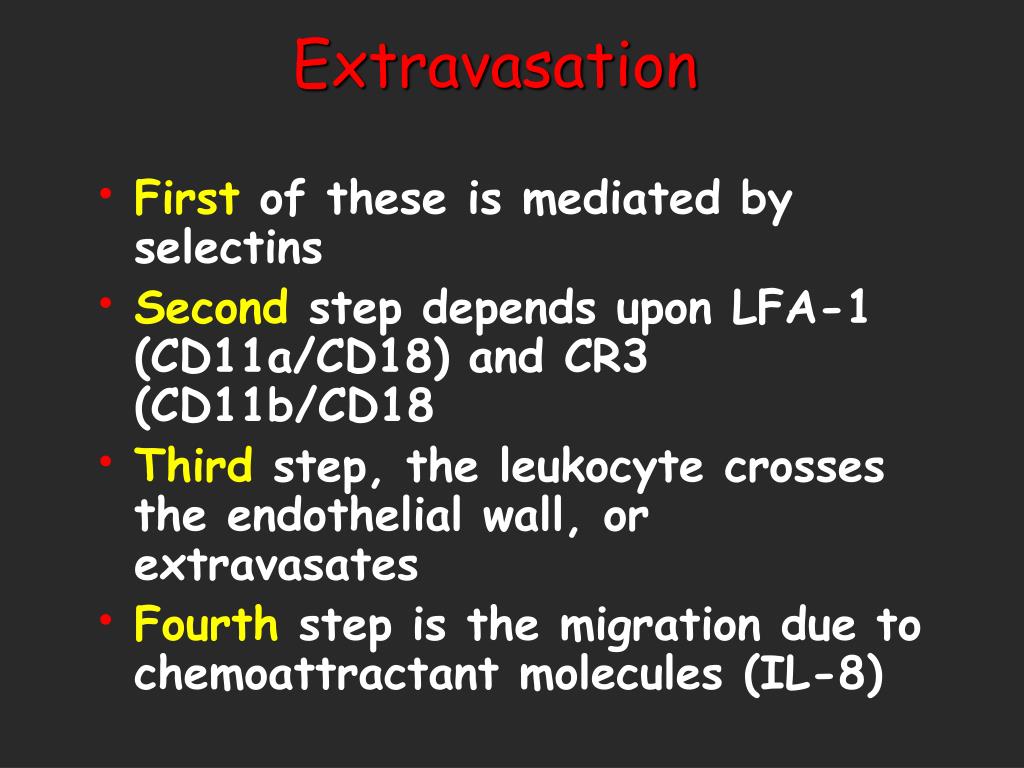 Extravasation

• First of these is mediated by selectins
• Second step depends upon LFA-1 (CD11a/CD18) and CR3 (CD11b/CD18
• Third step, the leukocyte crosses the endothelial wall, or extravasates
• Fourth step is the migration due to chemoattractant molecules (IL-8)